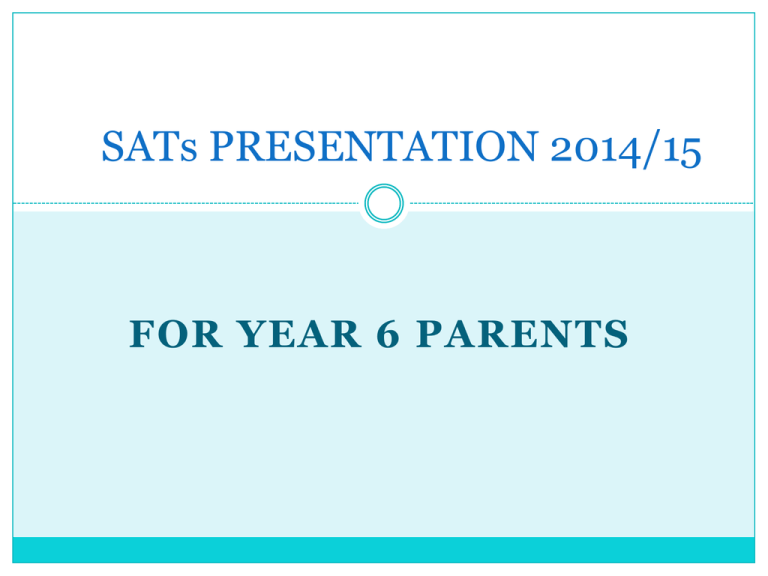 SATs PRESENTATION 2014/15

FOR YEAR 6 PARENTS